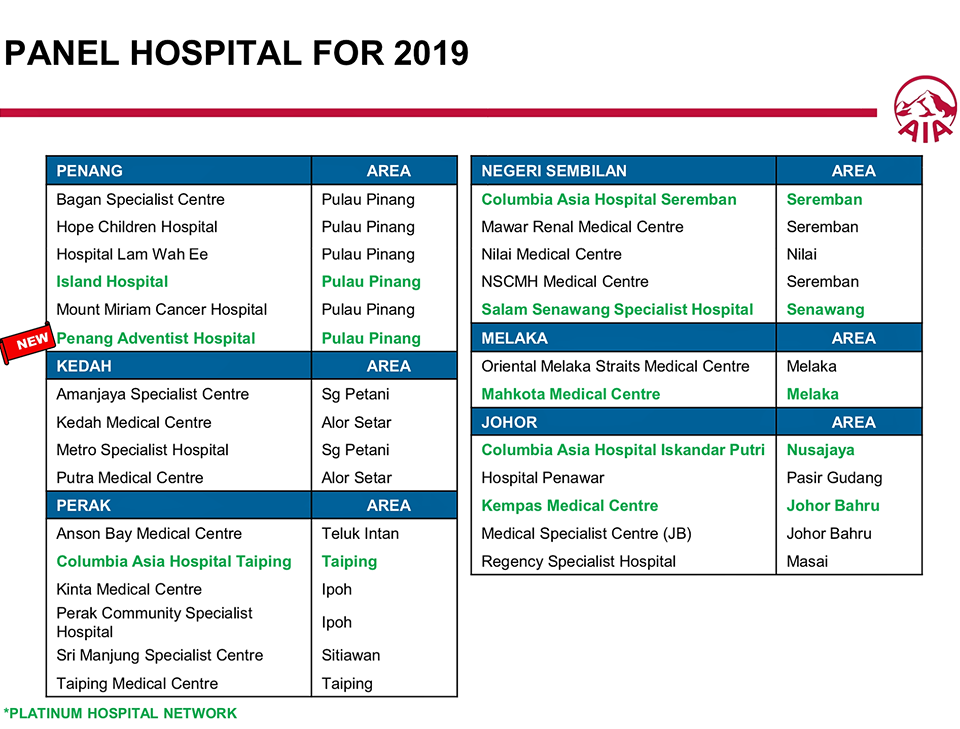 PANEL HOSPITAL FOR 2019

AIA

| PENANG | AREA |
|---|---|
| Bagan Specialist Centre | Pulau Pinang |
| Hope Children Hospital | Pulau Pinang |
| Hospital Lam Wah Ee | Pulau Pinang |
| Island Hospital | Pulau Pinang |
| Mount Miriam Cancer Hospital | Pulau Pinang |
| NEW Penang Adventist Hospital | Pulau Pinang |
| KEDAH | AREA |
| Amanjaya Specialist Centre | Sg Petani |
| Kedah Medical Centre | Alor Setar |
| Metro Specialist Hospital | Sg Petani |
| Putra Medical Centre | Alor Setar |
| PERAK | AREA |
| Anson Bay Medical Centre | Teluk Intan |
| Columbia Asia Hospital Taiping | Taiping |
| Kinta Medical Centre | Ipoh |
| Perak Community Specialist Hospital | Ipoh |
| Sri Manjung Specialist Centre | Sitiawan |
| Taiping Medical Centre | Taiping |

| NEGERI SEMBILAN | AREA |
|---|---|
| Columbia Asia Hospital Seremban | Seremban |
| Mawar Renal Medical Centre | Seremban |
| Nilai Medical Centre | Nilai |
| NSCMH Medical Centre | Seremban |
| Salam Senawang Specialist Hospital | Senawang |
| MELAKA | AREA |
| Oriental Melaka Straits Medical Centre | Melaka |
| Mahkota Medical Centre | Melaka |
| JOHOR | AREA |
| Columbia Asia Hospital Iskandar Putri | Nusajaya |
| Hospital Penawar | Pasir Gudang |
| Kempas Medical Centre | Johor Bahru |
| Medical Specialist Centre (JB) | Johor Bahru |
| Regency Specialist Hospital | Masai |

*PLATINUM HOSPITAL NETWORK